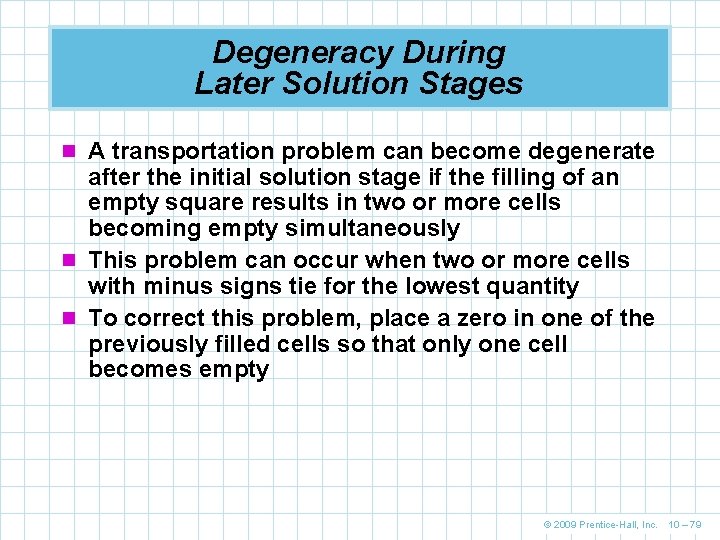 Degeneracy During Later Solution Stages

A transportation problem can become degenerate after the initial solution stage if the filling of an empty square results in two or more cells becoming empty simultaneously

This problem can occur when two or more cells with minus signs tie for the lowest quantity

To correct this problem, place a zero in one of the previously filled cells so that only one cell becomes empty

© 2009 Prentice-Hall, Inc. 10 – 79